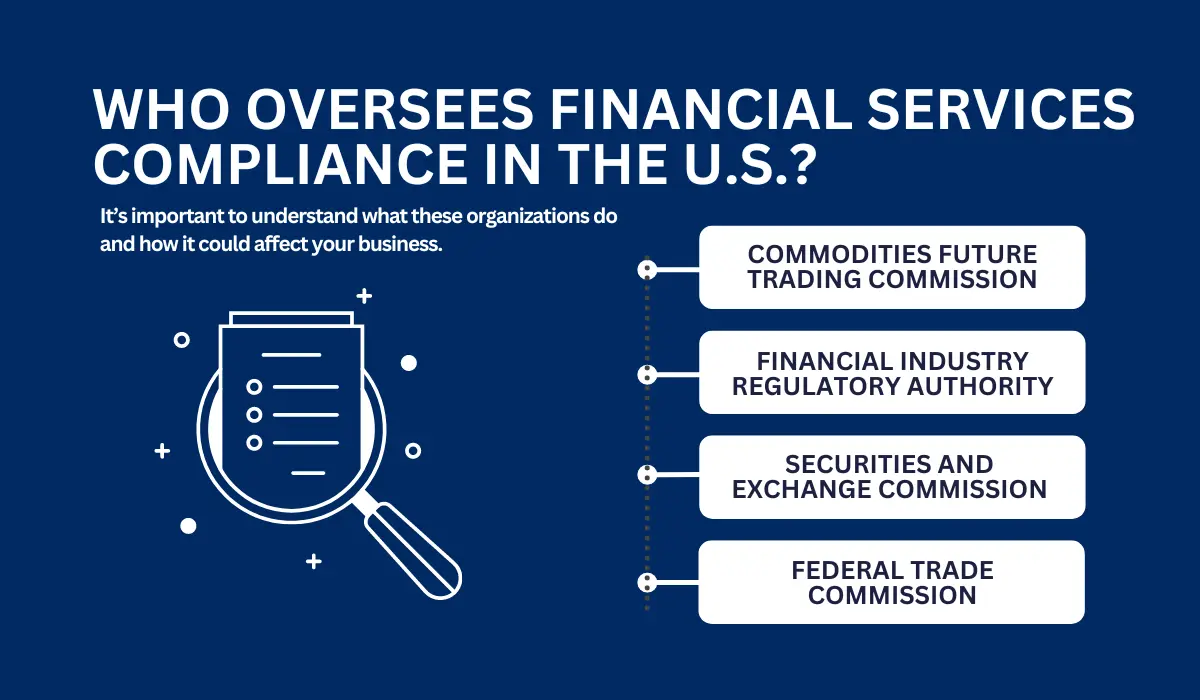 WHO OVERSEES FINANCIAL SERVICES COMPLIANCE IN THE U.S.?

It's important to understand what these organizations do and how it could affect your business.

COMMODITIES FUTURE TRADING COMMISSION

FINANCIAL INDUSTRY REGULATORY AUTHORITY

SECURITIES AND EXCHANGE COMMISSION

FEDERAL TRADE COMMISSION